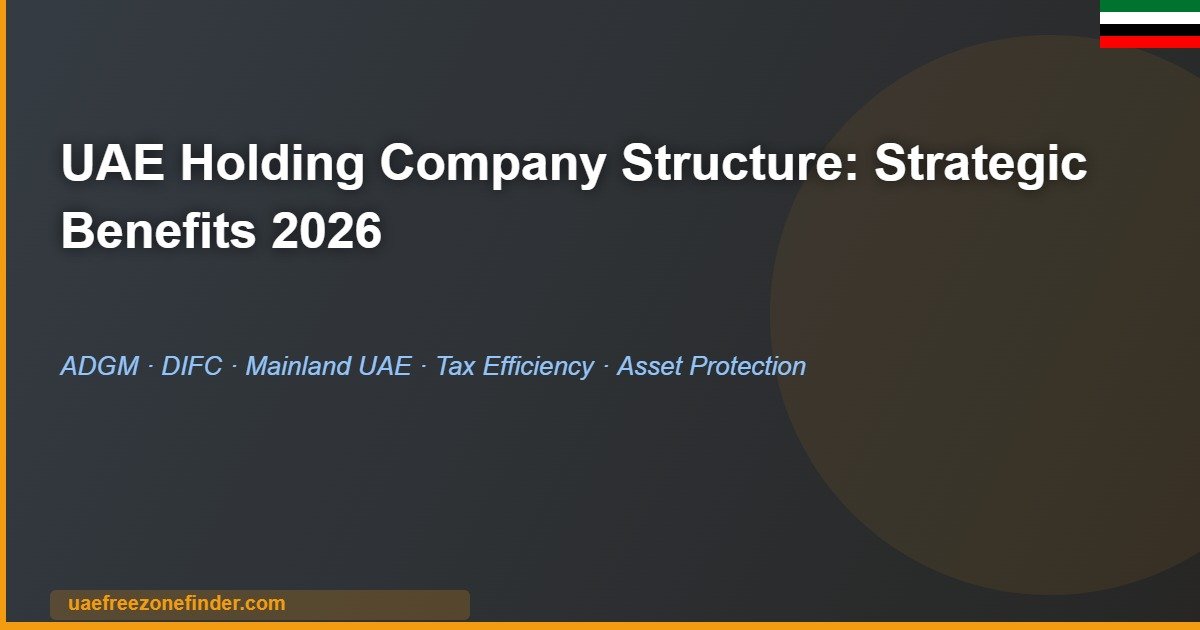 UAE Holding Company Structure: Strategic Benefits 2026

ADGM · DIFC · Mainland UAE · Tax Efficiency · Asset Protection

uaefreezonefinder.com